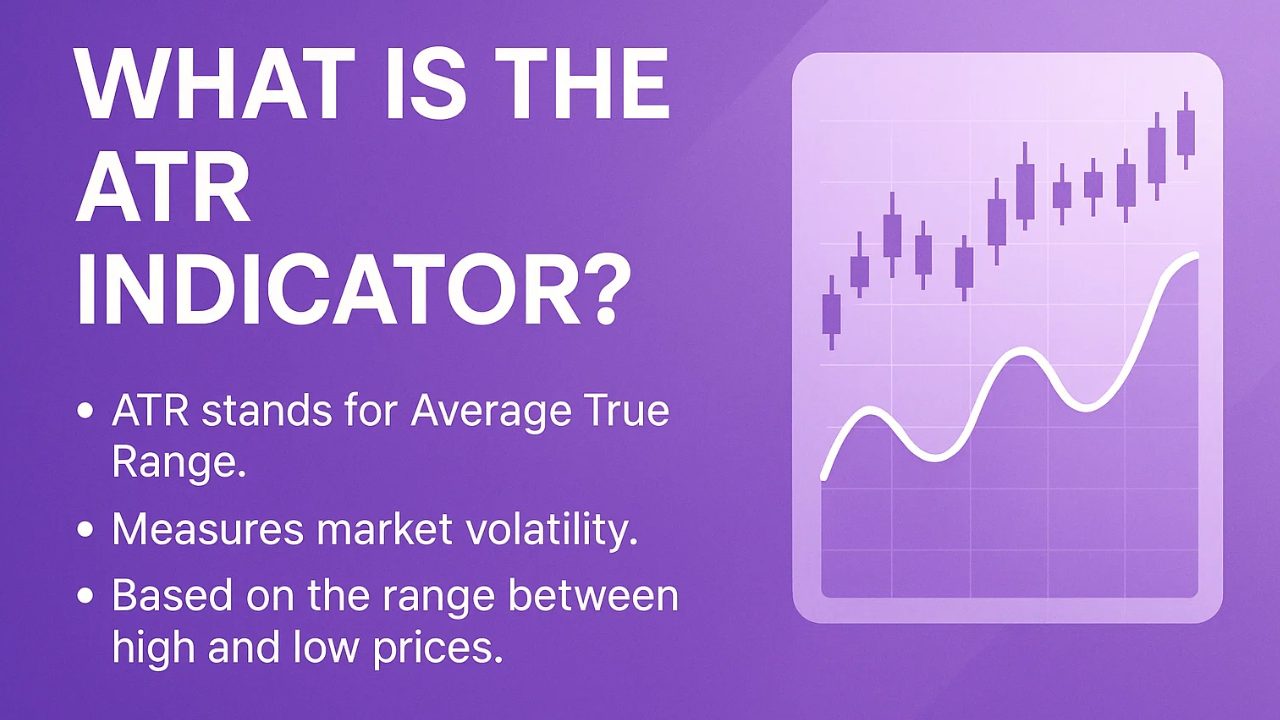 WHAT IS THE ATR INDICATOR?

• ATR stands for Average True Range.

• Measures market volatility.

• Based on the range between high and low prices.